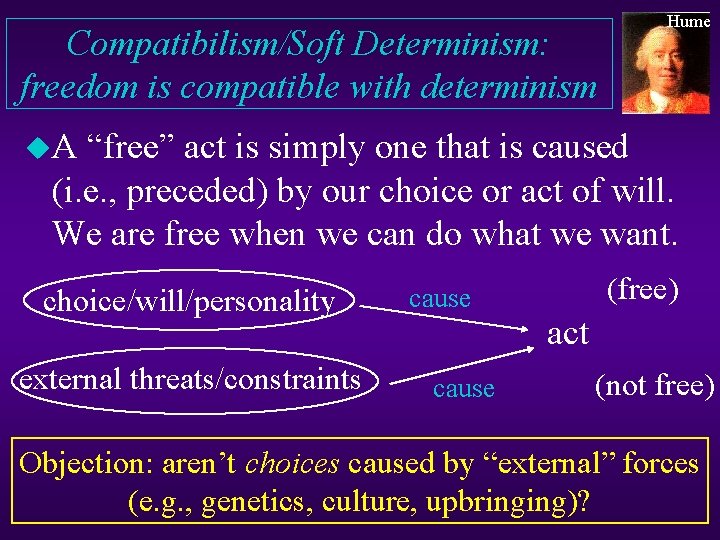 Compatibilism/Soft Determinism: freedom is compatible with determinism

Hume

A “free” act is simply one that is caused (i.e., preceded) by our choice or act of will. We are free when we can do what we want.

choice/will/personality

cause

(free)

act

external threats/constraints

cause

(not free)

Objection: aren’t choices caused by “external” forces (e.g., genetics, culture, upbringing)?